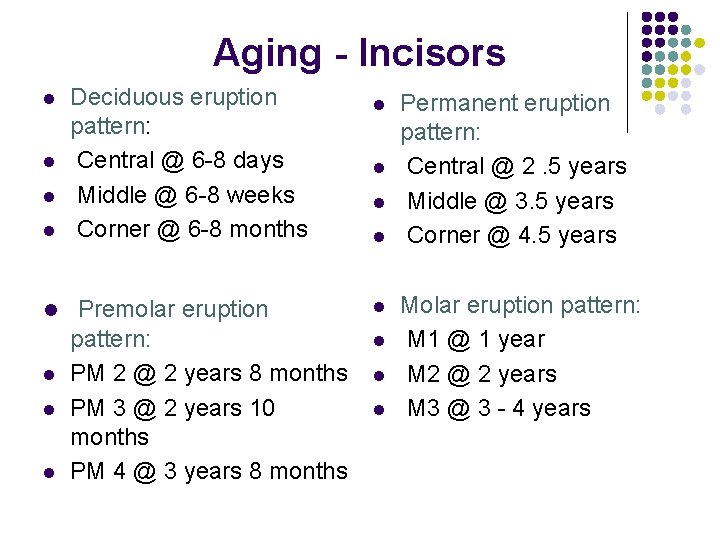 Aging - Incisors

- Deciduous eruption pattern:
- Central @ 6-8 days
- Middle @ 6-8 weeks
- Corner @ 6-8 months

- Premolar eruption pattern:
- PM 2 @ 2 years 8 months
- PM 3 @ 2 years 10 months
- PM 4 @ 3 years 8 months

- Permanent eruption pattern:
- Central @ 2 .5 years
- Middle @ 3.5 years
- Corner @ 4.5 years

- Molar eruption pattern:
- M1 @ 1 year
- M2 @ 2 years
- M3 @ 3 - 4 years